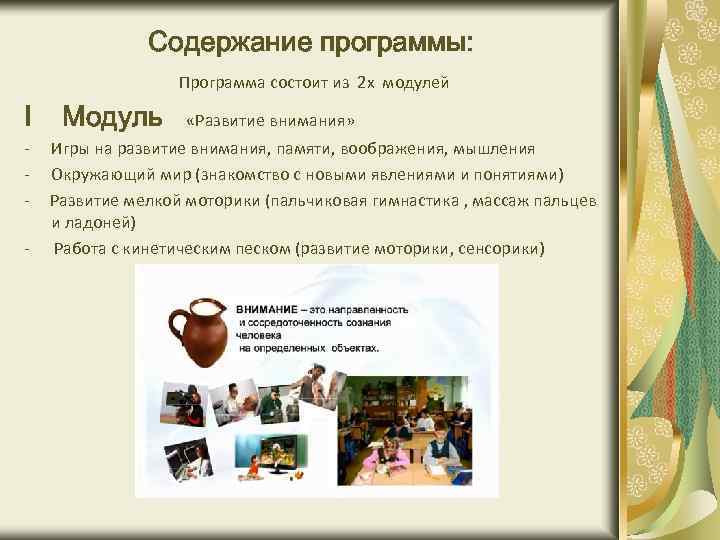 Содержание программы:

Программа состоит из 2х модулей

I Модуль «Развитие внимания»

- Игры на развитие внимания, памяти, воображения, мышления
- Окружающий мир (знакомство с новыми явлениями и понятиями)
- Развитие мелкой моторики (пальчиковая гимнастика , массаж пальцев и ладоней)
- Работа с кинетическим песком (развитие моторики, сенсорики)

ВНИМАНИЕ – это направленность и сосредоточенность сознания человека на определенных объектах.